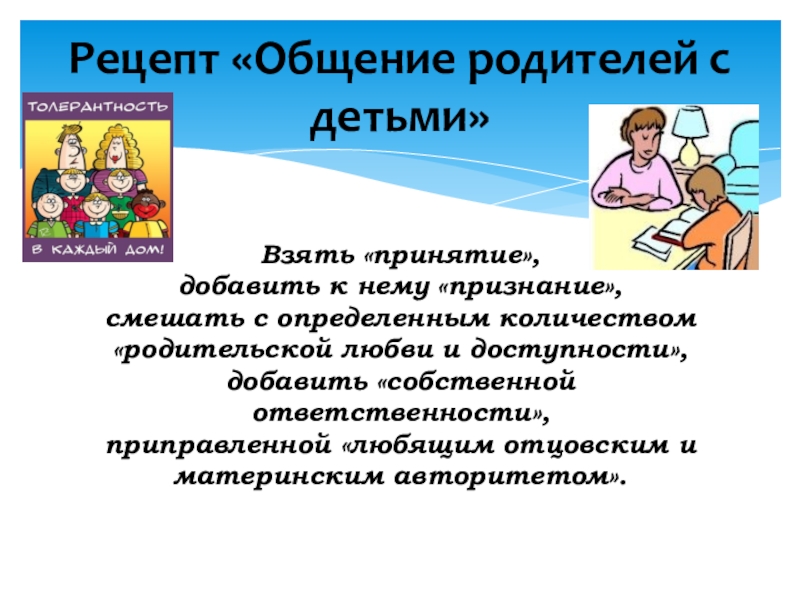 Рецепт «Общение родителей с детьми»

ТОЛЕРАНТНОСТЬ

В КАЖДЫЙ ДОМ!

Взять «принятие»,
добавить к нему «признание»,
смешать с определенным количеством «родительской любви и доступности»,
добавить «собственной ответственности»,
приправленной «любящим отцовским и материнским авторитетом».